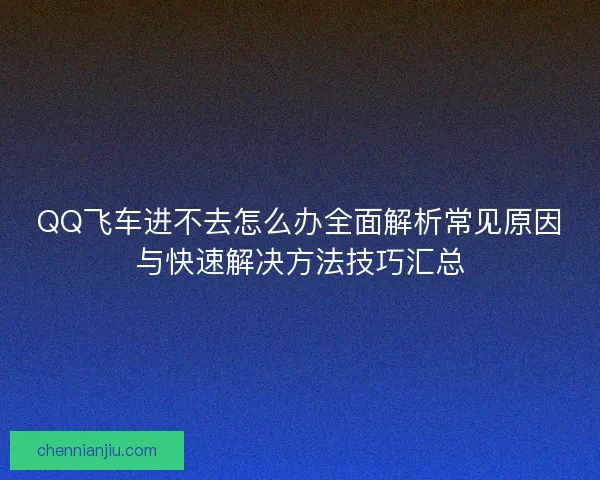 QQ飞车进不去怎么办全面解析常见原因与快速解决方法技巧汇总

chennianjiu.com